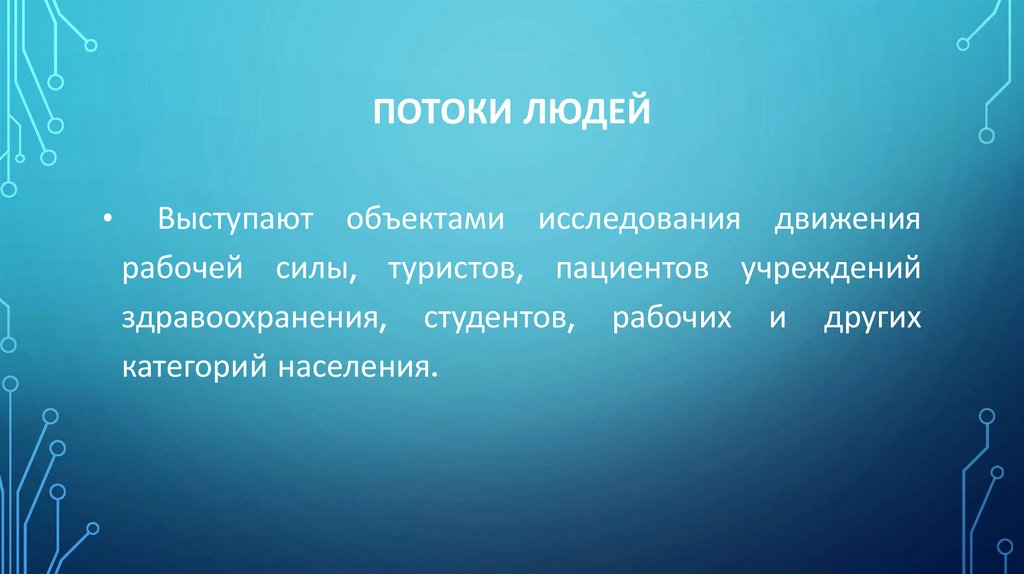 ПОТОКИ ЛЮДЕЙ

• Выступают объектами исследования движения рабочей силы, туристов, пациентов учреждений здравоохранения, студентов, рабочих и других категорий населения.